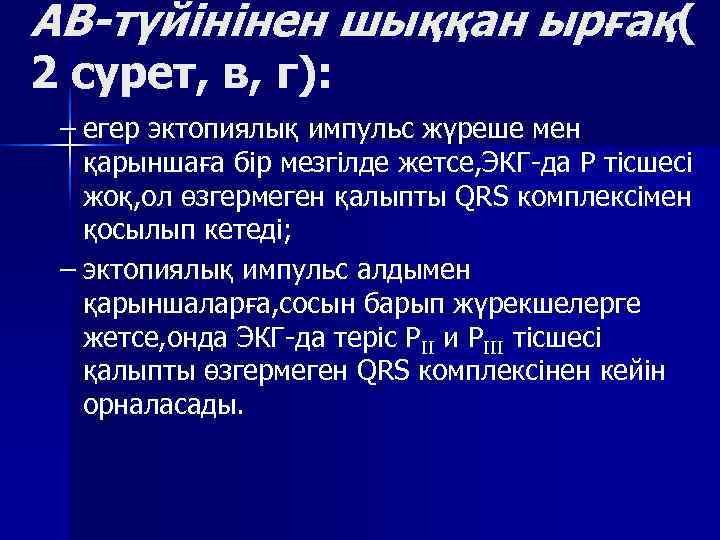 АВ-түйінінен шыққан ырғақ( 2 сурет, в, г):

– егер эктопиялық импульс жүреше мен қарыншаға бір мезгілде жетсе,ЭКГ-да Р тісшесі жоқ,ол өзгермеген қалыпты QRS комплексімен қосылып кетеді;

– эктопиялық импульс алдымен қарыншаларға,сосын барып жүрекшелерге жетсе,онда ЭКГ-да теріс $P_{II}$ и $P_{III}$ тісшесі қалыпты өзгермеген QRS комплексінен кейін орналасады.